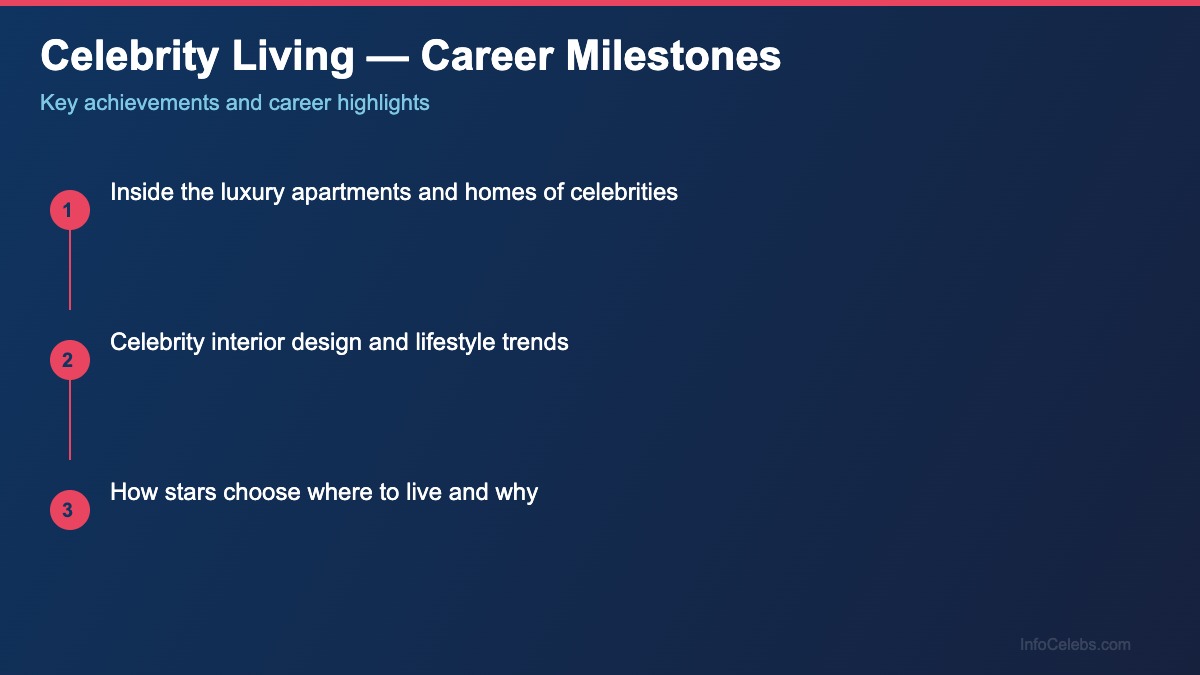 Celebrity Living — Career Milestones

Key achievements and career highlights

1 Inside the luxury apartments and homes of celebrities

2 Celebrity interior design and lifestyle trends

3 How stars choose where to live and why

InfoCelebs.com